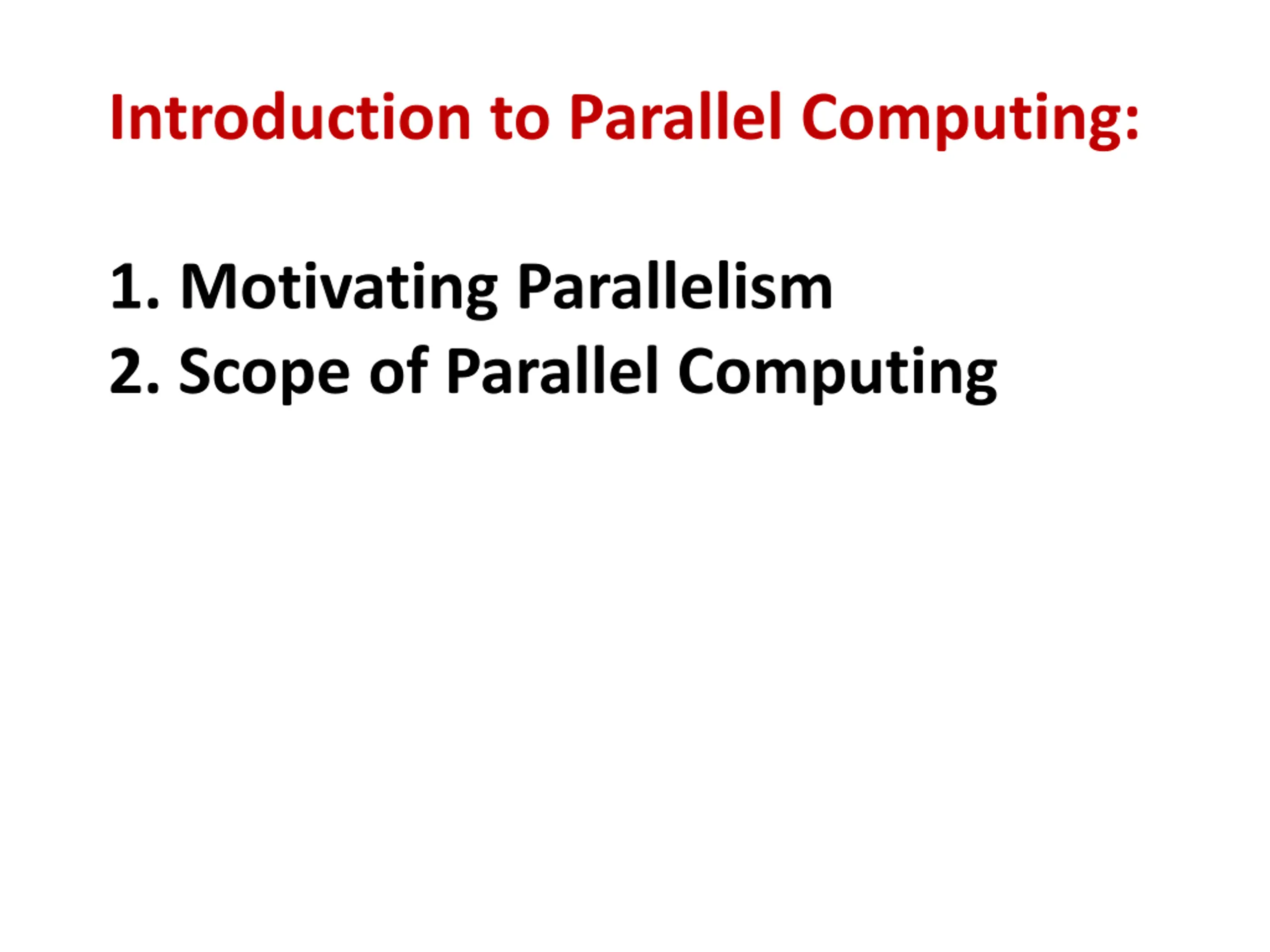 Introduction to Parallel Computing:

1. Motivating Parallelism
2. Scope of Parallel Computing